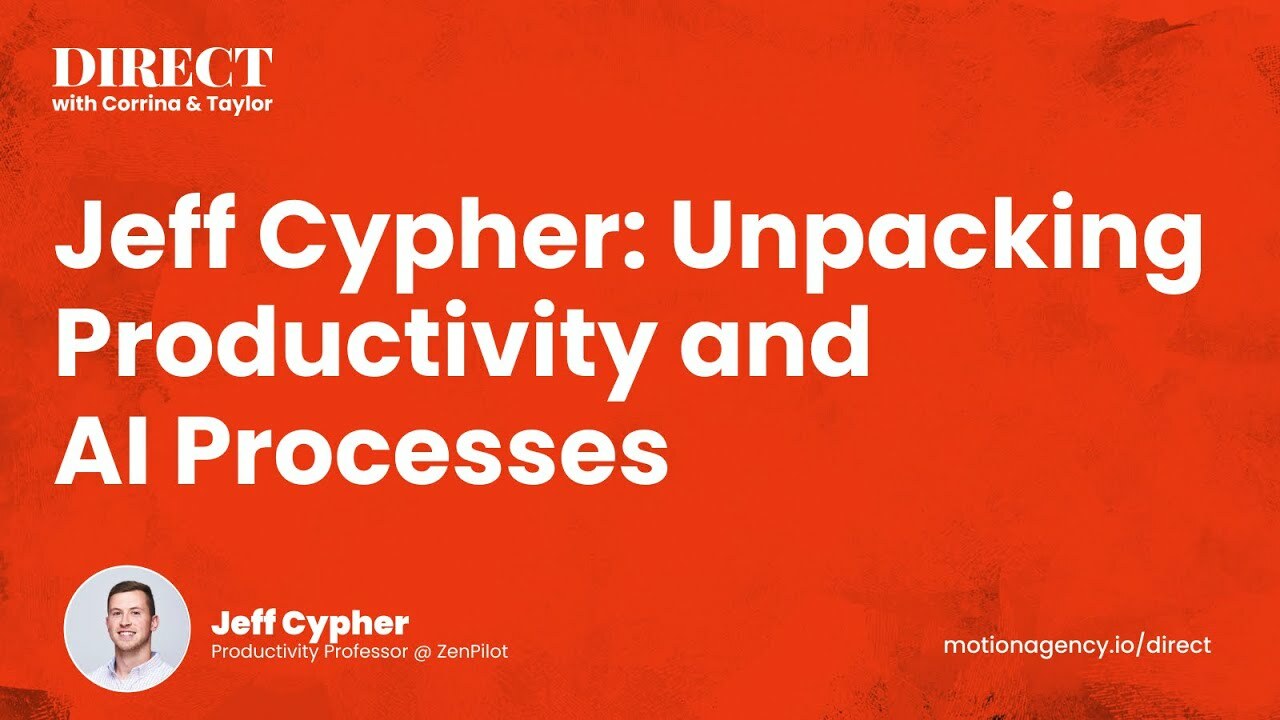 DIRECT
with Corrina & Taylor

Jeff Cypher: Unpacking Productivity and AI Processes

Jeff Cypher
Productivity Professor @ ZenPilot

motionagency.io/direct